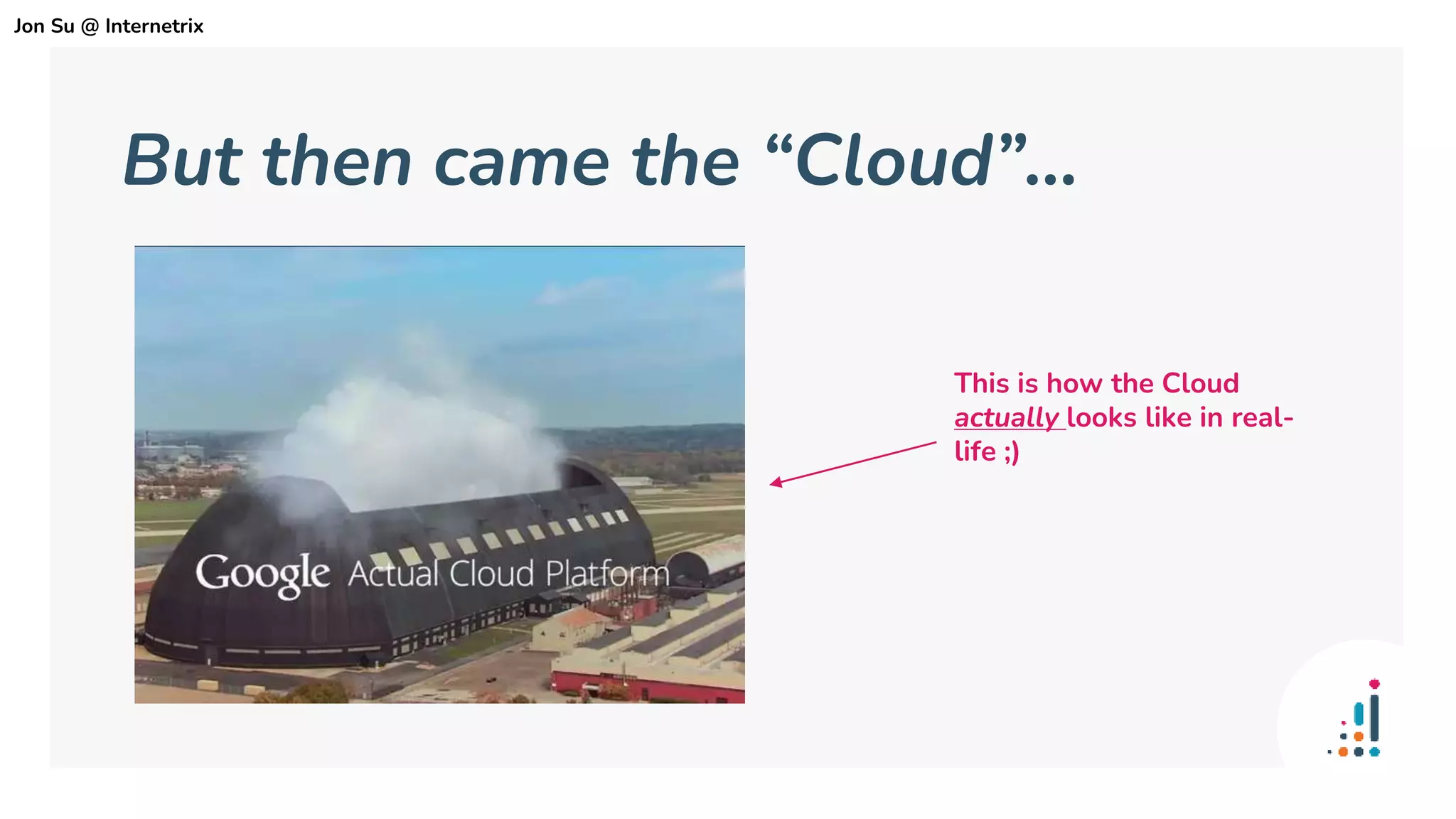 Jon Su @ Internetrix

But then came the “Cloud”...

Google Actual Cloud Platform

This is how the Cloud actually looks like in real-life ;)